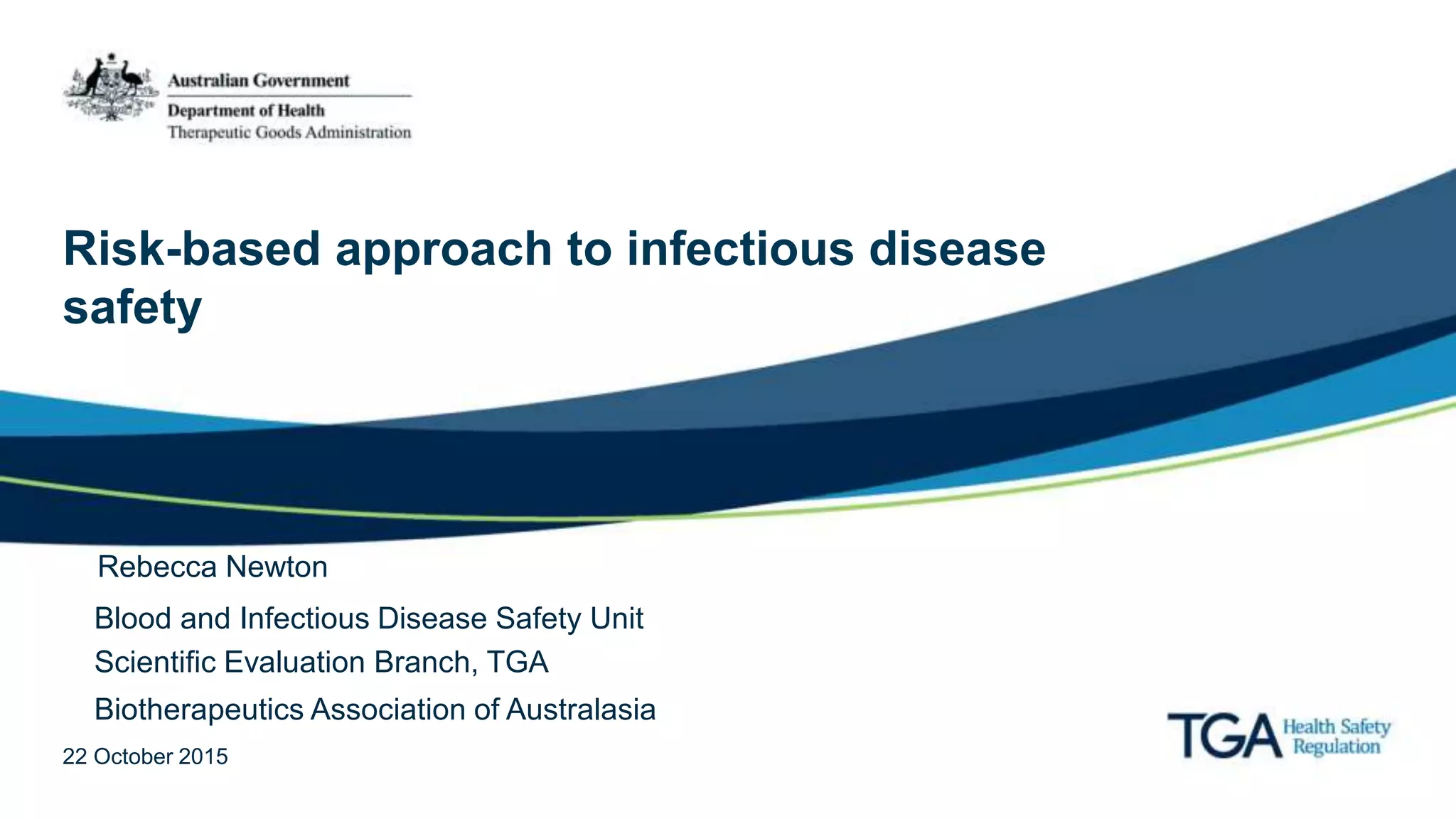 Australian Government
Department of Health
Therapeutic Goods Administration

Risk-based approach to infectious disease safety

Rebecca Newton

Blood and Infectious Disease Safety Unit
Scientific Evaluation Branch, TGA
Biotherapeutics Association of Australasia

22 October 2015

TGA Health Safety Regulation